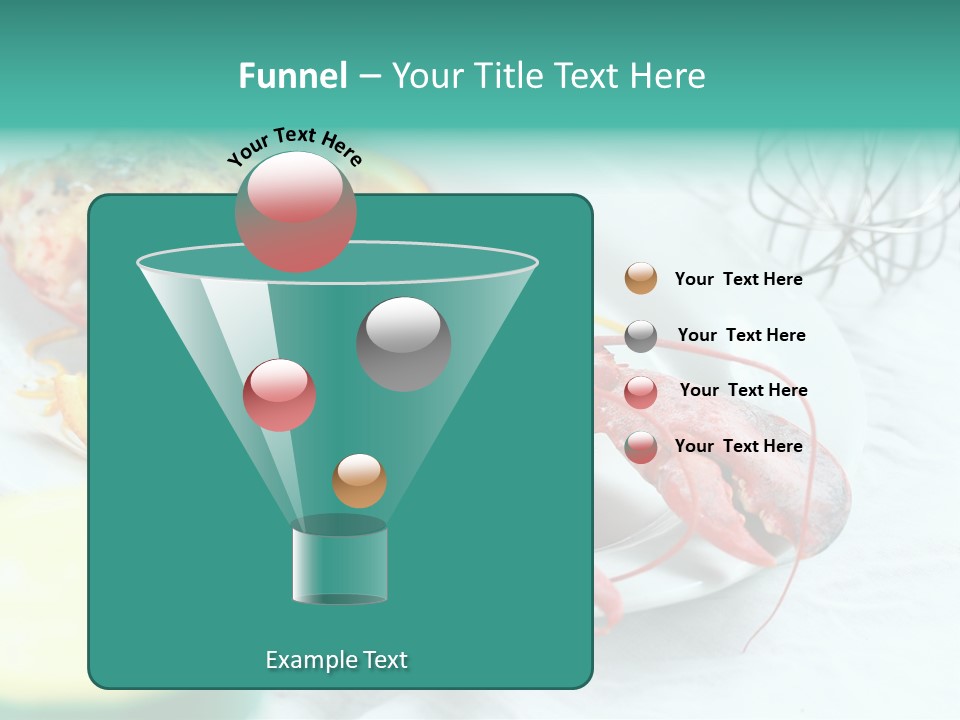 Funnel – Your Title Text Here

Your Text Here

Example Text

Your Text Here

Your Text Here

Your Text Here

Your Text Here